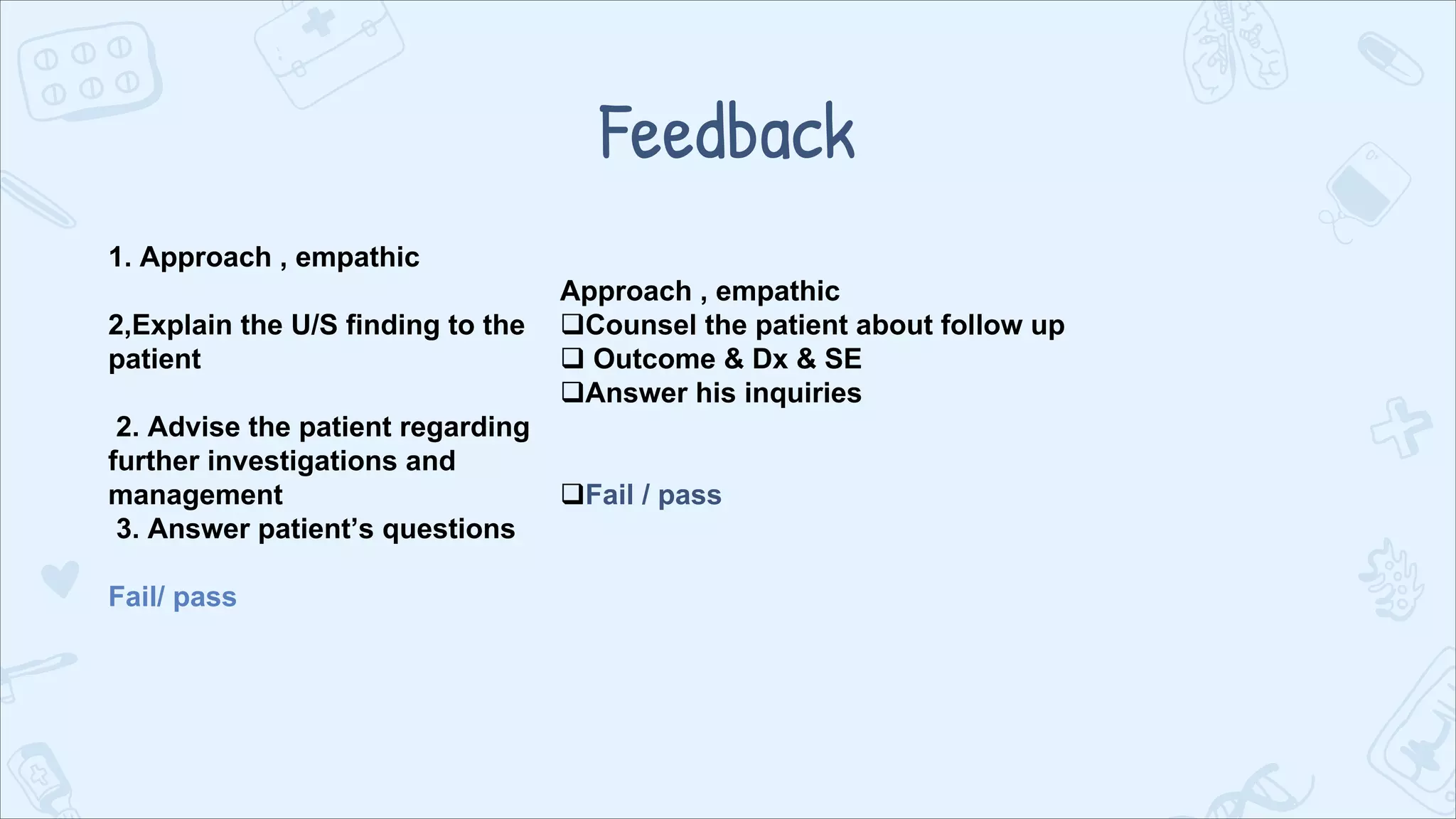 Feedback

1. Approach , empathic

2,Explain the U/S finding to the patient

2. Advise the patient regarding further investigations and management

3. Answer patient’s questions

Fail/ pass

Approach , empathic

❑Counsel the patient about follow up

❑ Outcome & Dx & SE

❑Answer his inquiries

❑Fail / pass